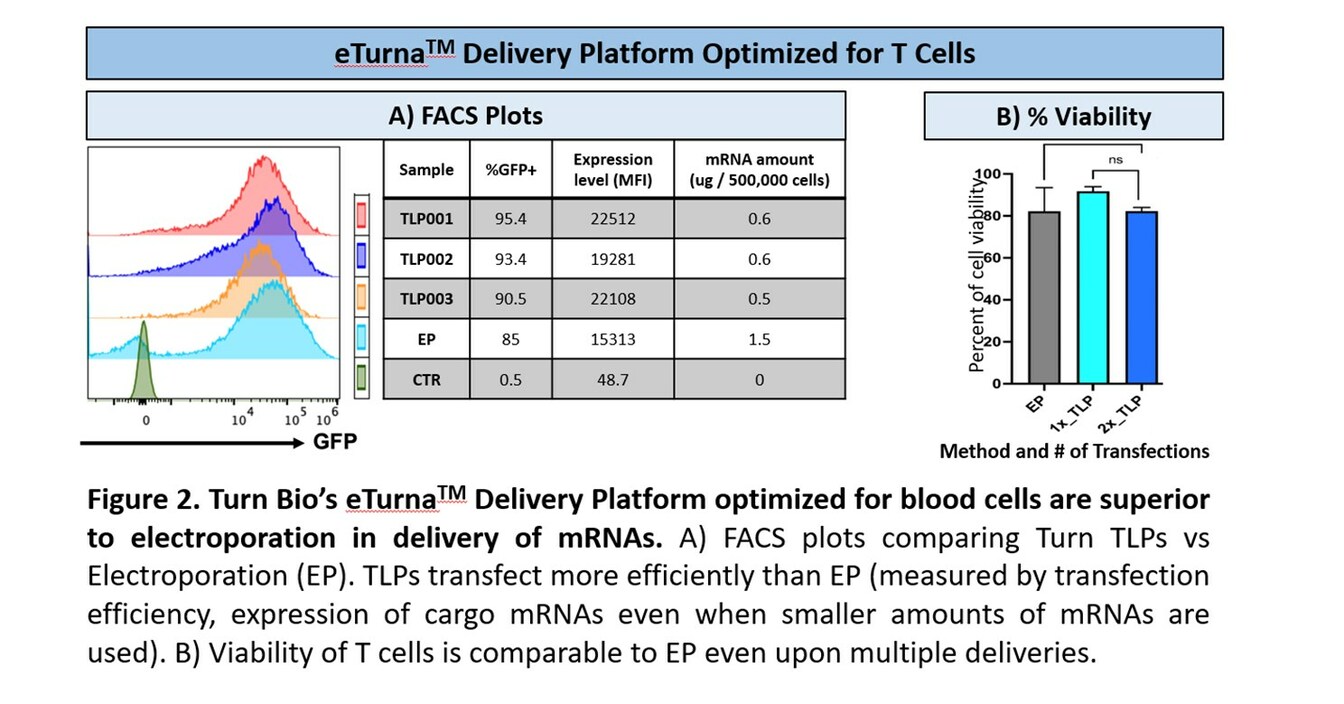 eTurna$^{TM}$ Delivery Platform Optimized for T Cells

A) FACS Plots

0 $10^4$ $10^5$ $10^6$
GFP

| Sample | %GFP+ | Expression level (MFI) | mRNA amount (ug / 500,000 cells) |
|---|---|---|---|
| TLP001 | 95.4 | 22512 | 0.6 |
| TLP002 | 93.4 | 19281 | 0.6 |
| TLP003 | 90.5 | 22108 | 0.5 |
| EP | 85 | 15313 | 1.5 |
| CTR | 0.5 | 48.7 | 0 |

B) % Viability

ns

Percent of cell viability

100
80
60
40
20
0

EP 1x_TLP 2x_TLP

Method and # of Transfections

Figure 2. Turn Bio's eTurna$^{TM}$ Delivery Platform optimized for blood cells are superior to electroporation in delivery of mRNAs. A) FACS plots comparing Turn TLPs vs Electroporation (EP). TLPs transfect more efficiently than EP (measured by transfection efficiency, expression of cargo mRNAs even when smaller amounts of mRNAs are used). B) Viability of T cells is comparable to EP even upon multiple deliveries.